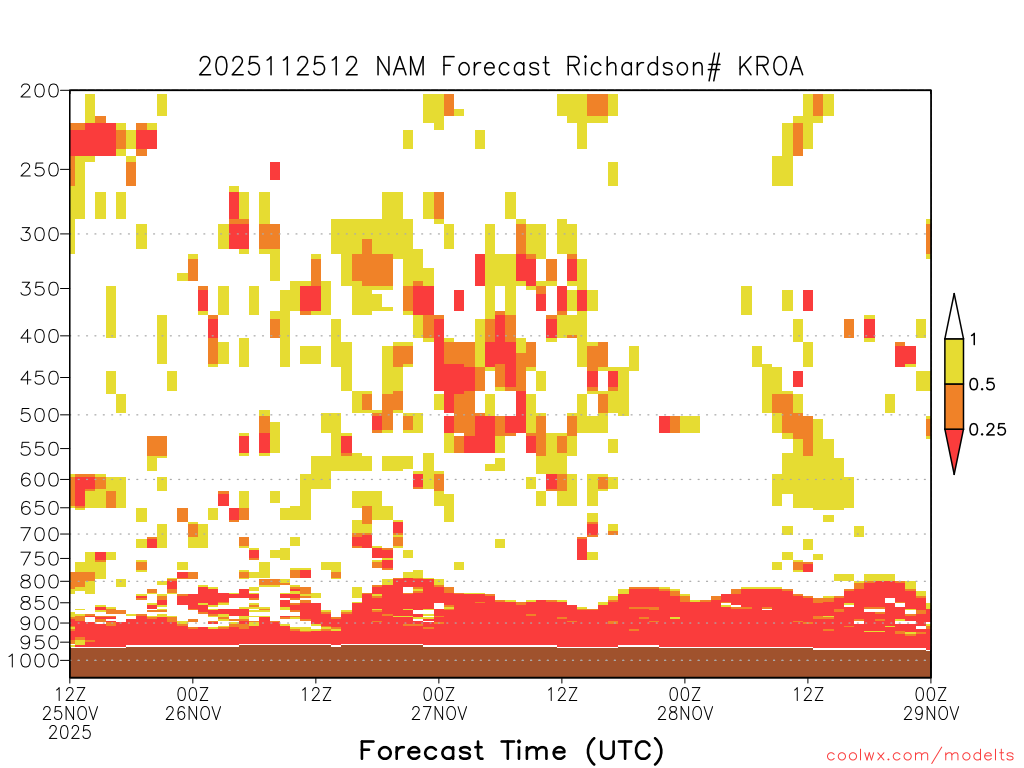 2025112512 NAM Forecast Richardson# KROA

200
250
300
350
400
450
500
550
600
650
700
750
800
850
900
950
1000

1
0.5
0.25

12Z 25NOV 2025
00Z 26NOV
12Z
00Z 27NOV
12Z
00Z 28NOV
12Z
00Z 29NOV

Forecast Time (UTC)

coolwx.com/modelts